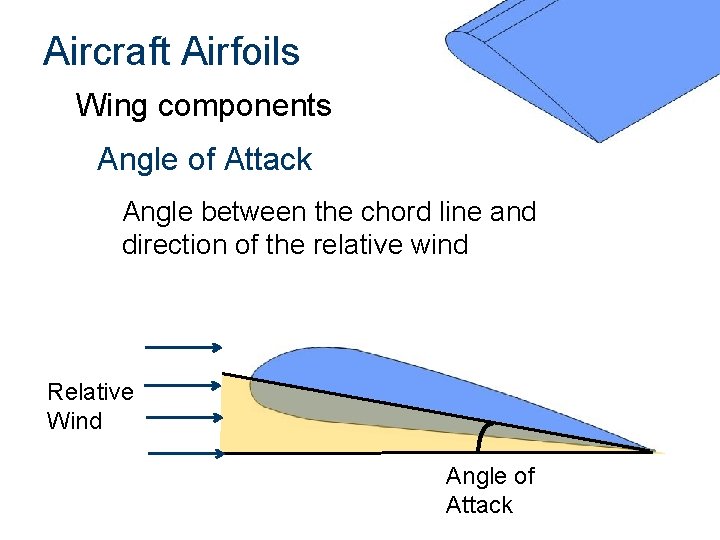 Aircraft Airfoils

Wing components

Angle of Attack

Angle between the chord line and direction of the relative wind

Relative Wind

Angle of Attack